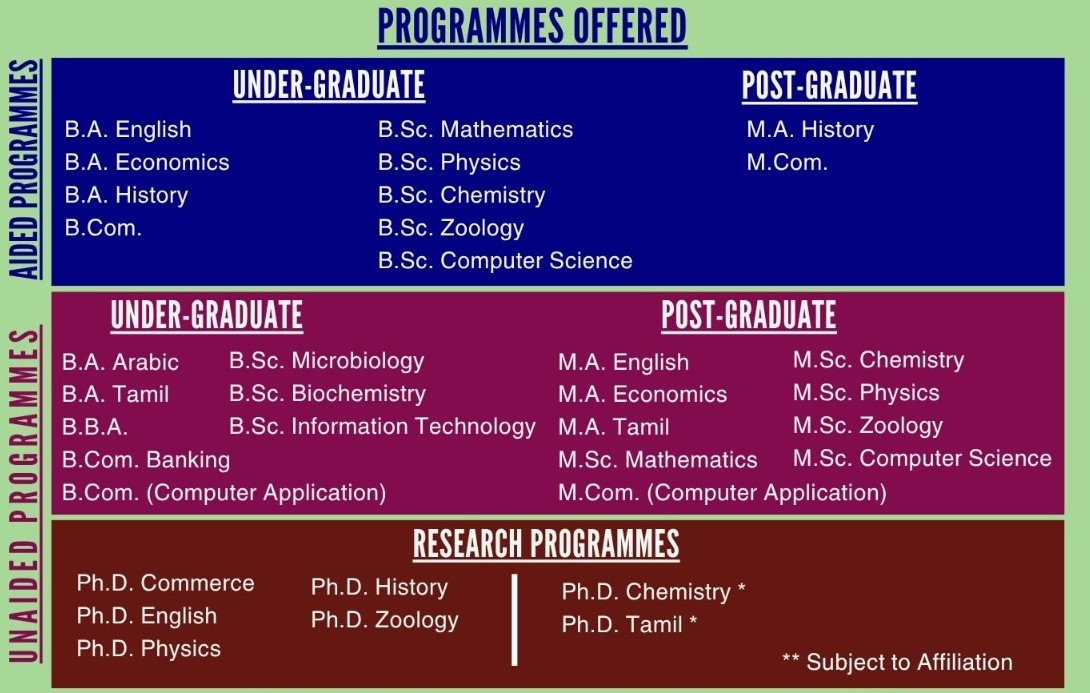 PROGRAMMES OFFERED

AIDED PROGRAMMES

UNDER-GRADUATE

B.A. English
B.A. Economics
B.A. History
B.Com.

B.Sc. Mathematics
B.Sc. Physics
B.Sc. Chemistry
B.Sc. Zoology
B.Sc. Computer Science

POST-GRADUATE

M.A. History
M.Com.

UNAIDED PROGRAMMES

UNDER-GRADUATE

B.A. Arabic
B.A. Tamil
B.B.A.
B.Com. Banking
B.Com. (Computer Application)

B.Sc. Microbiology
B.Sc. Biochemistry
B.Sc. Information Technology

POST-GRADUATE

M.A. English
M.A. Economics
M.A. Tamil
M.Sc. Mathematics
M.Com. (Computer Application)

M.Sc. Chemistry
M.Sc. Physics
M.Sc. Zoology
M.Sc. Computer Science

RESEARCH PROGRAMMES

Ph.D. Commerce
Ph.D. English
Ph.D. Physics

Ph.D. History
Ph.D. Zoology

Ph.D. Chemistry *
Ph.D. Tamil *

** Subject to Affiliation